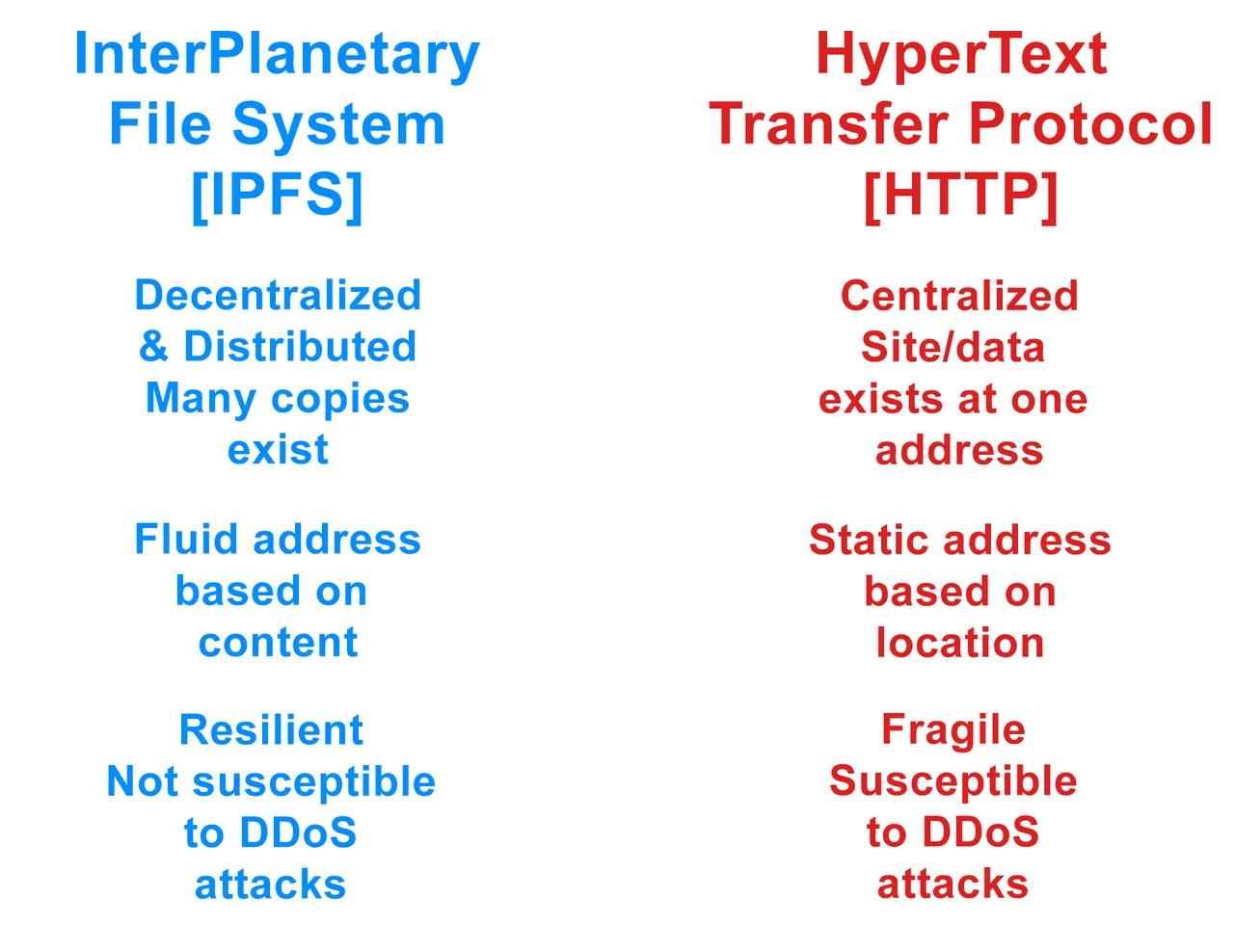 InterPlanetary File System [IPFS]

Decentralized & Distributed Many copies exist

Fluid address based on content

Resilient Not susceptible to DDoS attacks

HyperText Transfer Protocol [HTTP]

Centralized Site/data exists at one address

Static address based on location

Fragile Susceptible to DDoS attacks